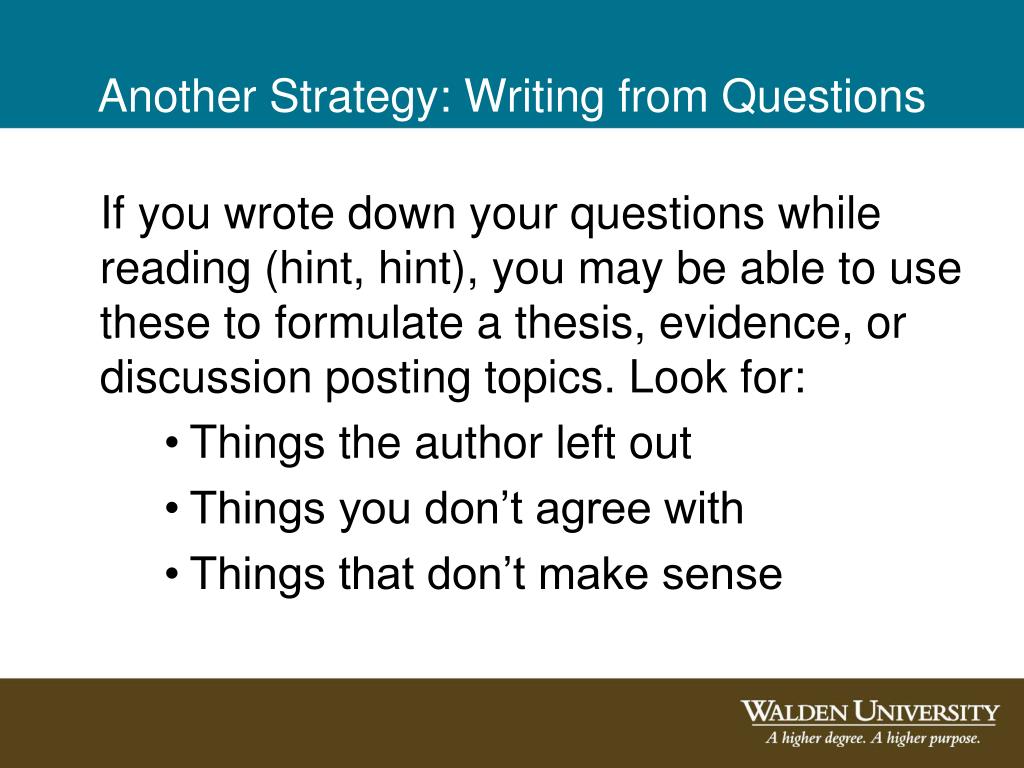 Another Strategy: Writing from Questions

If you wrote down your questions while reading (hint, hint), you may be able to use these to formulate a thesis, evidence, or discussion posting topics. Look for:

• Things the author left out
• Things you don’t agree with
• Things that don’t make sense

WALDEN UNIVERSITY
A higher degree. A higher purpose.